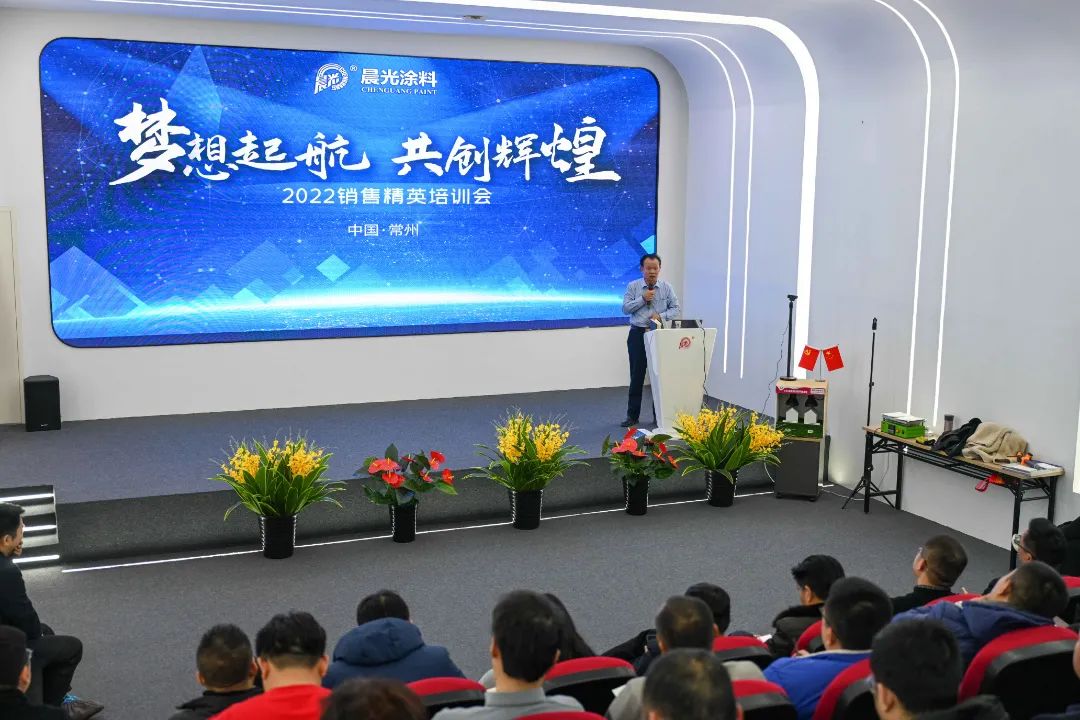 晨光涂料
CHENGUANG PAINT

梦想起航 共创辉煌
2022销售精英培训会
中国·常州